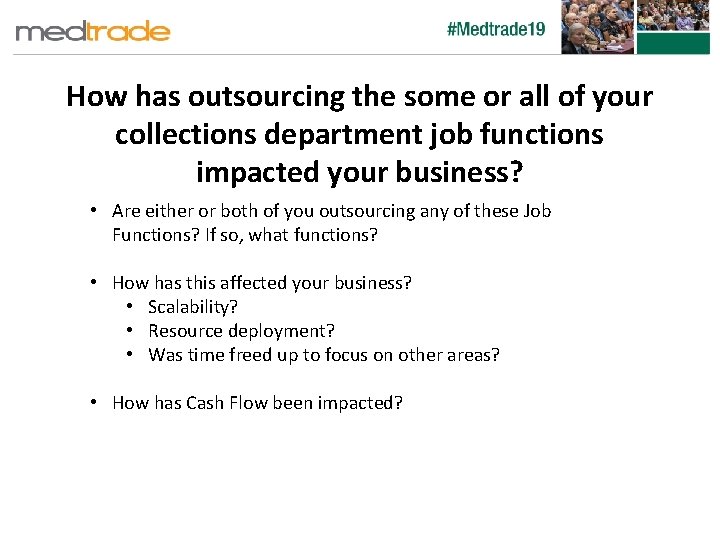 medtrade

#Medtrade19

How has outsourcing the some or all of your collections department job functions impacted your business?

• Are either or both of you outsourcing any of these Job Functions? If so, what functions?

• How has this affected your business?
  • Scalability?
  • Resource deployment?
  • Was time freed up to focus on other areas?

• How has Cash Flow been impacted?